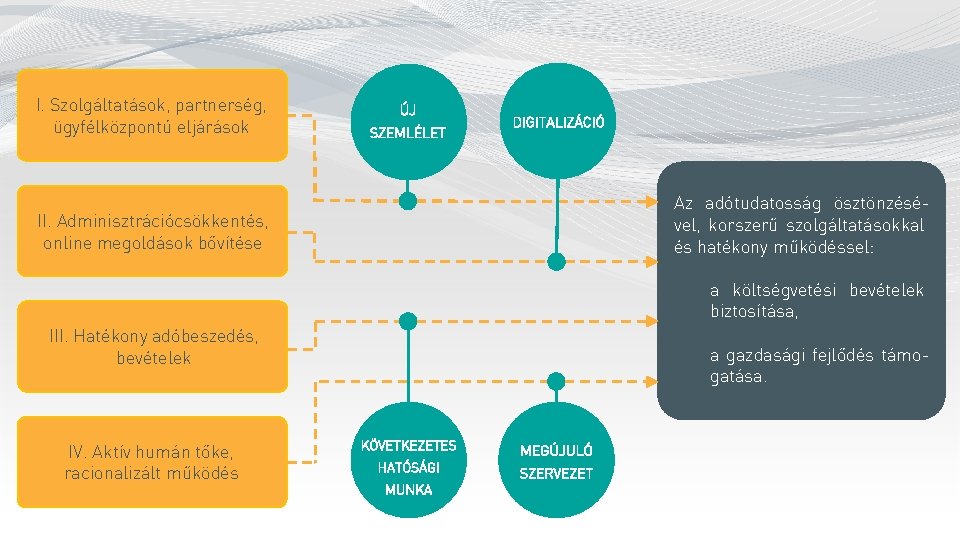 I. Szolgáltatások, partnerség, ügyfélközpontú eljárások

II. Adminisztrációcsökkentés, online megoldások bővítése

III. Hatékony adóbeszedés, bevételek

IV. Aktív humán tőke, racionalizált működés

ÚJ SZEMLÉLET

DIGITALIZÁCIÓ

KÖVETKEZETES HATÓSÁGI MUNKA

MEGÚJULÓ SZERVEZET

Az adótudatosság ösztönzésével, korszerű szolgáltatásokkal és hatékony működéssel:

a költségvetési bevételek biztosítása,

a gazdasági fejlődés támogatása.